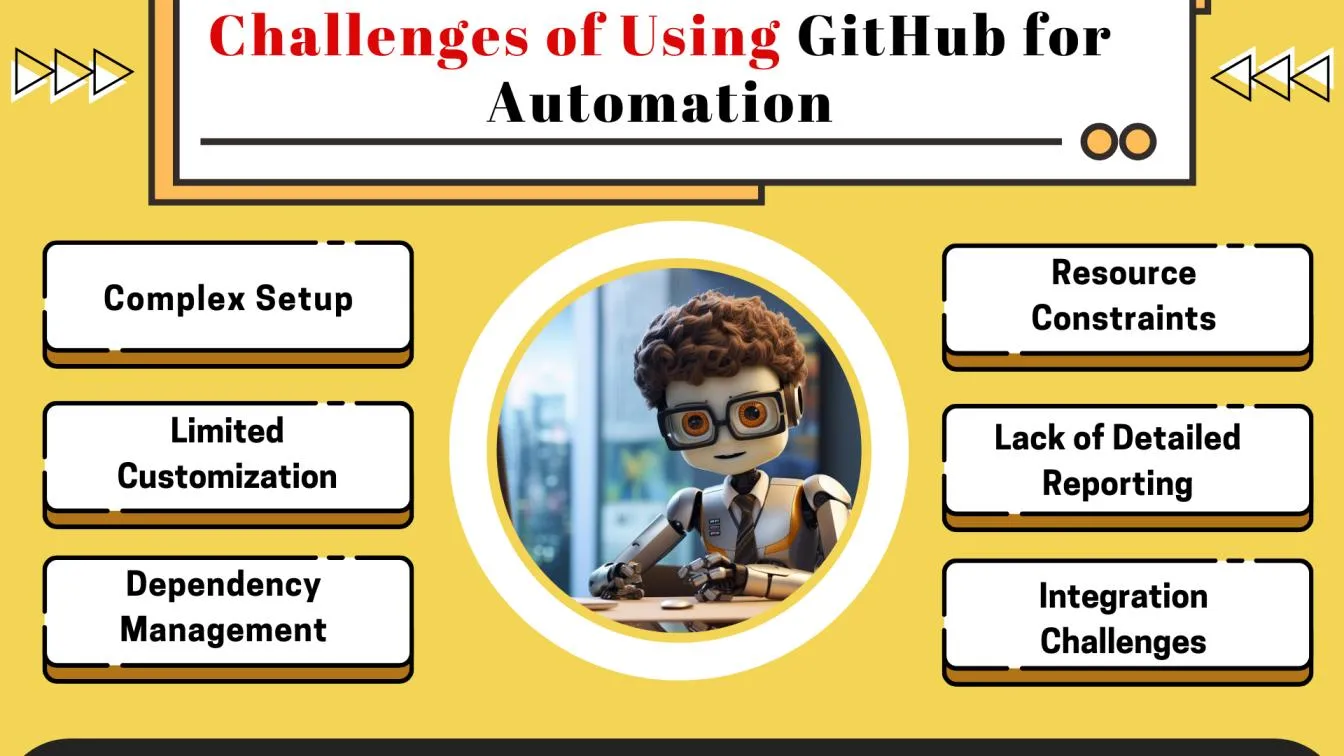 Challenges of Using GitHub for Automation

Complex Setup

Limited Customization

Dependency Management

Resource Constraints

Lack of Detailed Reporting

Integration Challenges